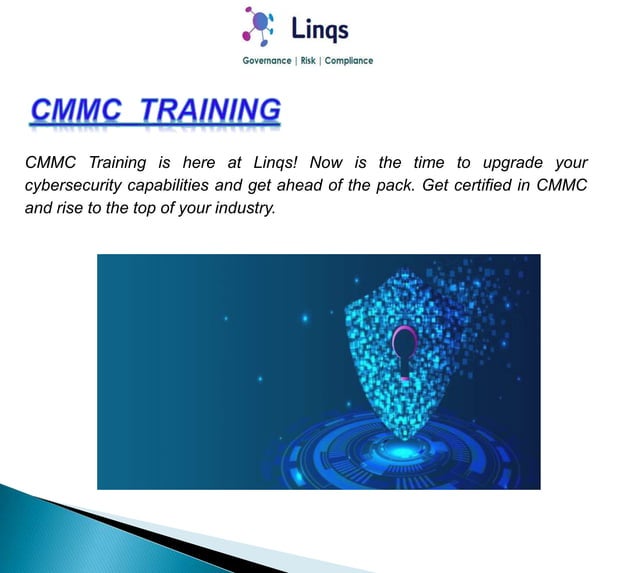 Linqs

Governance | Risk | Compliance

CMMC TRAINING

CMMC Training is here at Linqs! Now is the time to upgrade your cybersecurity capabilities and get ahead of the pack. Get certified in CMMC and rise to the top of your industry.